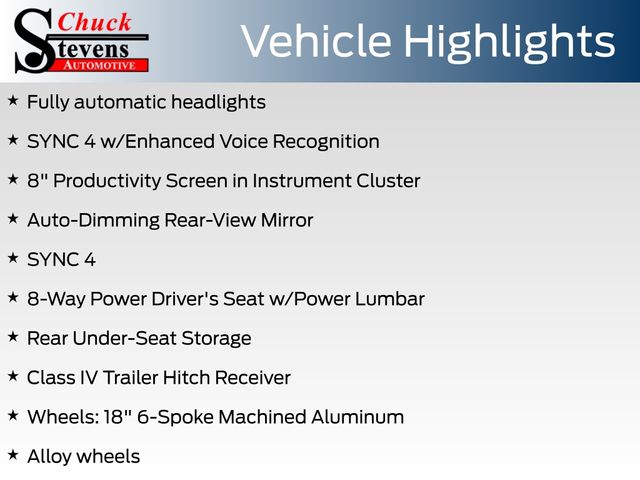 Chuck
Stevens
AUTOMOTIVE

Vehicle Highlights

★ Fully automatic headlights

★ SYNC 4 w/Enhanced Voice Recognition

★ 8" Productivity Screen in Instrument Cluster

★ Auto-Dimming Rear-View Mirror

★ SYNC 4

★ 8-Way Power Driver's Seat w/Power Lumbar

★ Rear Under-Seat Storage

★ Class IV Trailer Hitch Receiver

★ Wheels: 18" 6-Spoke Machined Aluminum

★ Alloy wheels